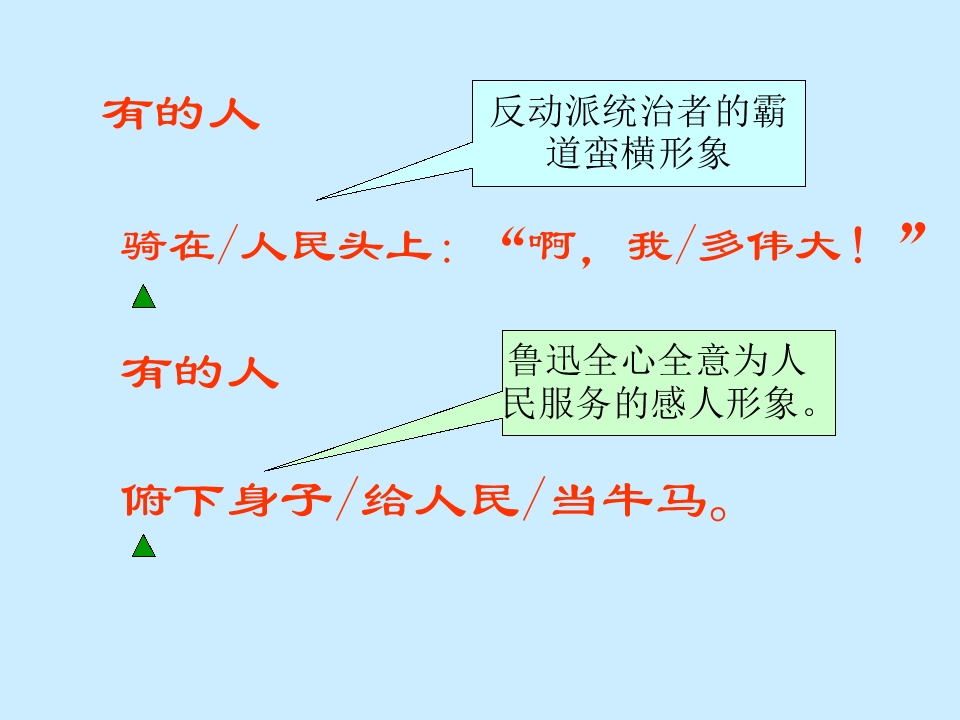 有的人

反动派统治者的霸道蛮横形象

骑在/人民头上：“啊，我/多伟大！”

有的人

鲁迅全心全意为人民服务的感人形象。

俯下身子/给人民/当牛马。